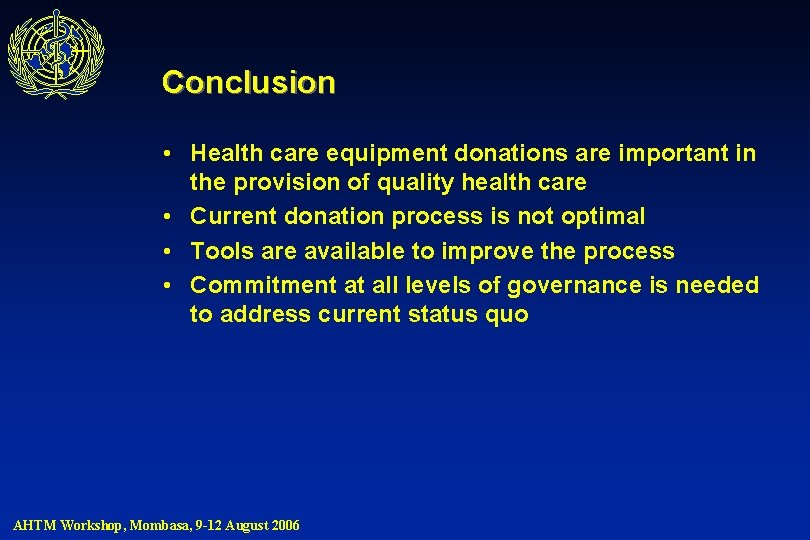 Conclusion

• Health care equipment donations are important in the provision of quality health care
• Current donation process is not optimal
• Tools are available to improve the process
• Commitment at all levels of governance is needed to address current status quo

AHTM Workshop, Mombasa, 9-12 August 2006